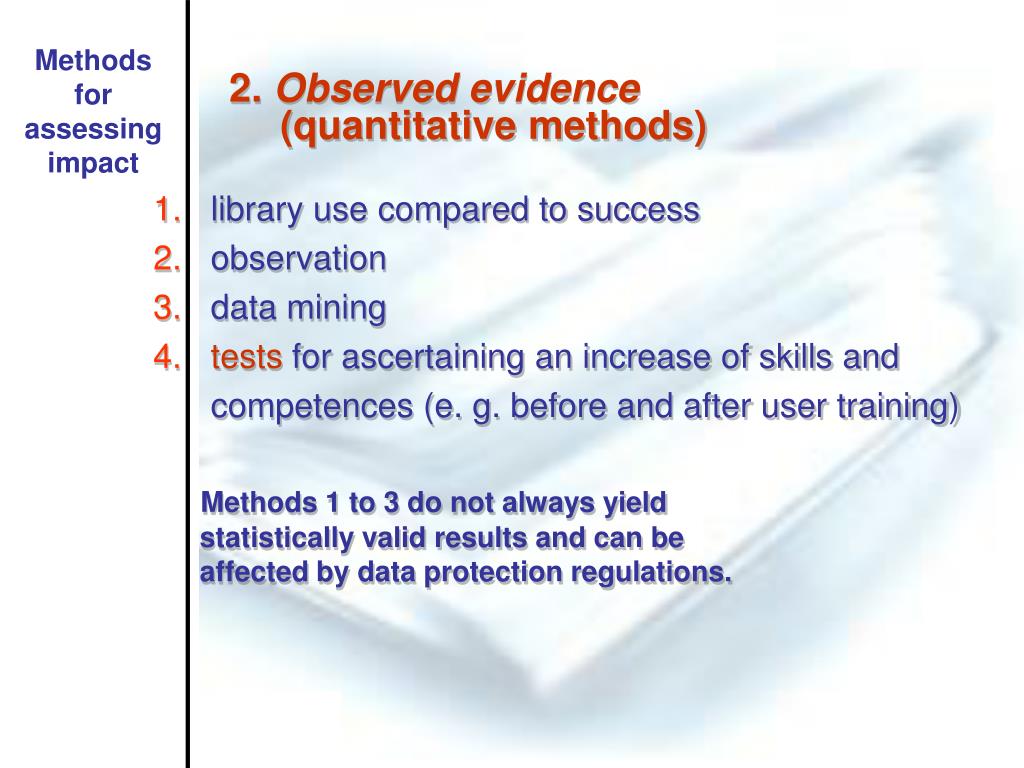 Methods for assessing impact

2. Observed evidence (quantitative methods)

1. library use compared to success
2. observation
3. data mining
4. tests for ascertaining an increase of skills and competences (e. g. before and after user training)

Methods 1 to 3 do not always yield statistically valid results and can be affected by data protection regulations.